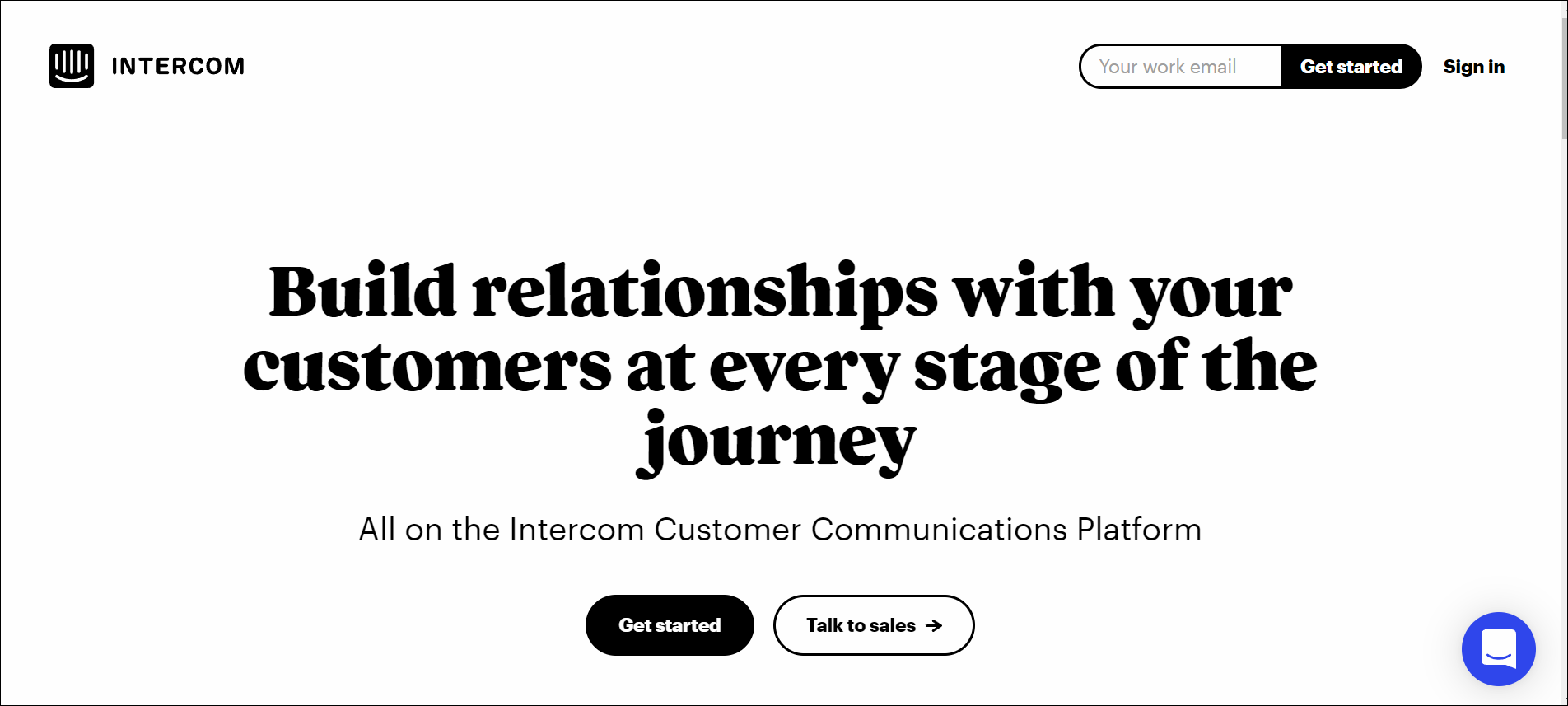 INTERCOM

Your work email Get started Sign in

Build relationships with your customers at every stage of the journey

All on the Intercom Customer Communications Platform

Get started Talk to sales →